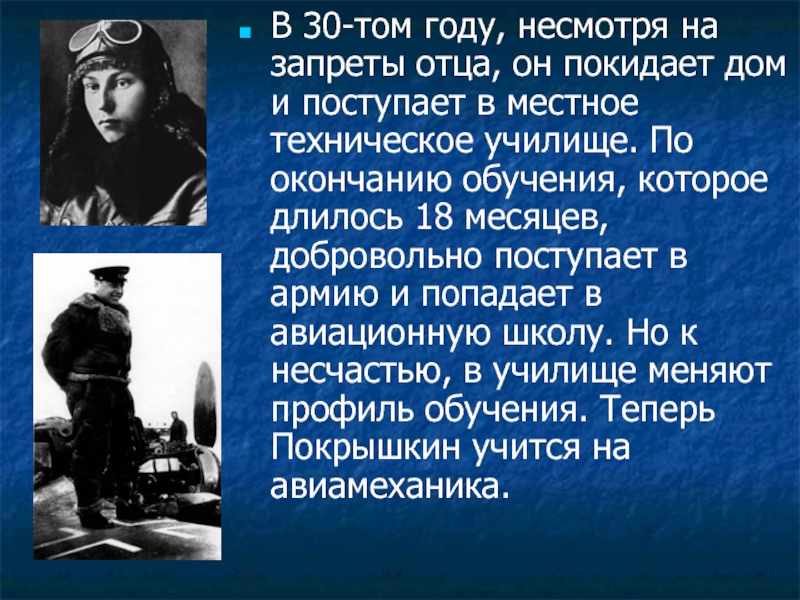 В 30-том году, несмотря на запреты отца, он покидает дом и поступает в местное техническое училище. По окончанию обучения, которое длилось 18 месяцев, добровольно поступает в армию и попадает в авиационную школу. Но к несчастью, в училище меняют профиль обучения. Теперь Покрышкин учится на авиамеханика.